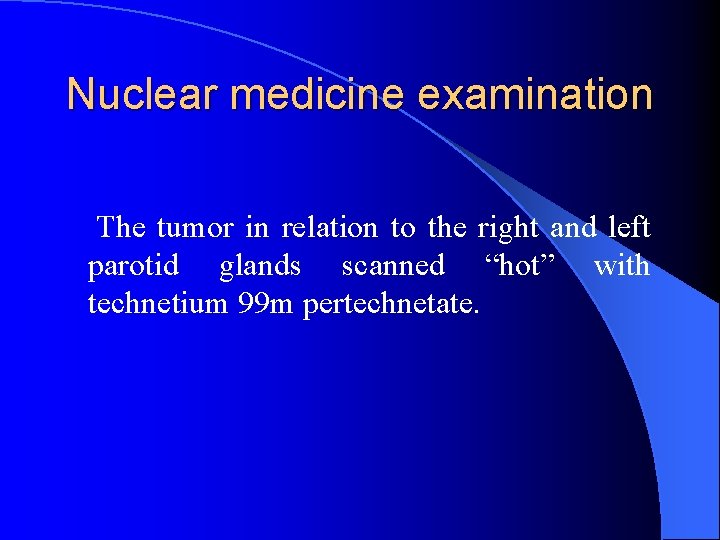 Nuclear medicine examination

The tumor in relation to the right and left parotid glands scanned “hot” with technetium 99m pertechnetate.